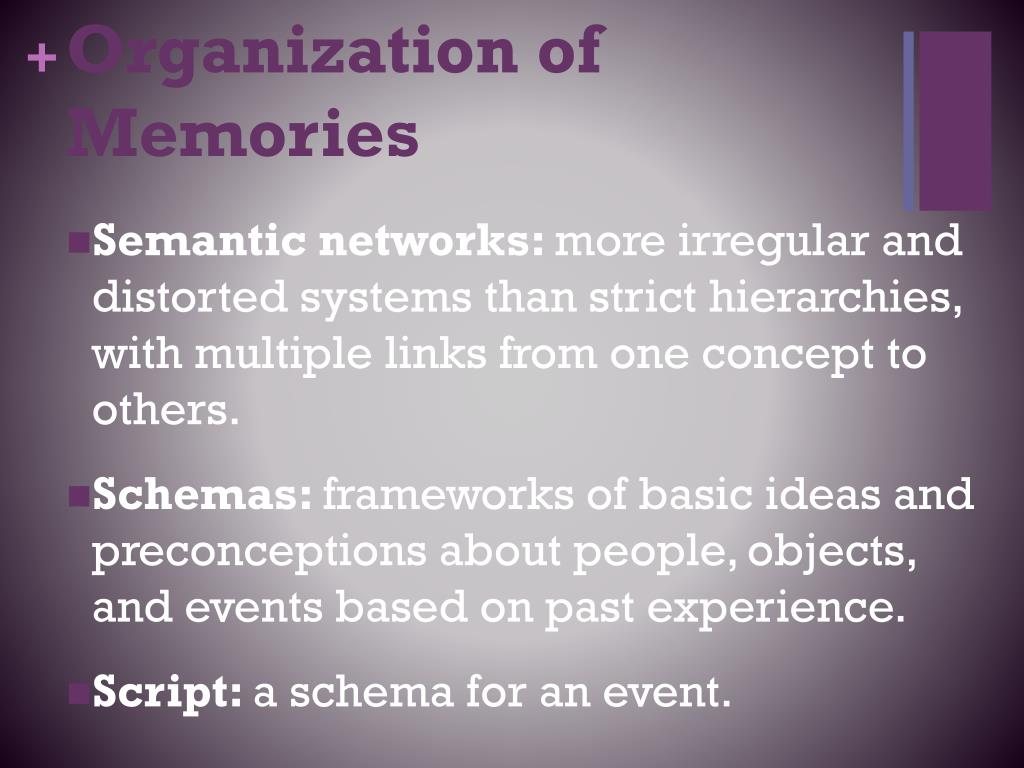 + Organization of Memories

Semantic networks: more irregular and distorted systems than strict hierarchies, with multiple links from one concept to others.

Schemas: frameworks of basic ideas and preconceptions about people, objects, and events based on past experience.

Script: a schema for an event.